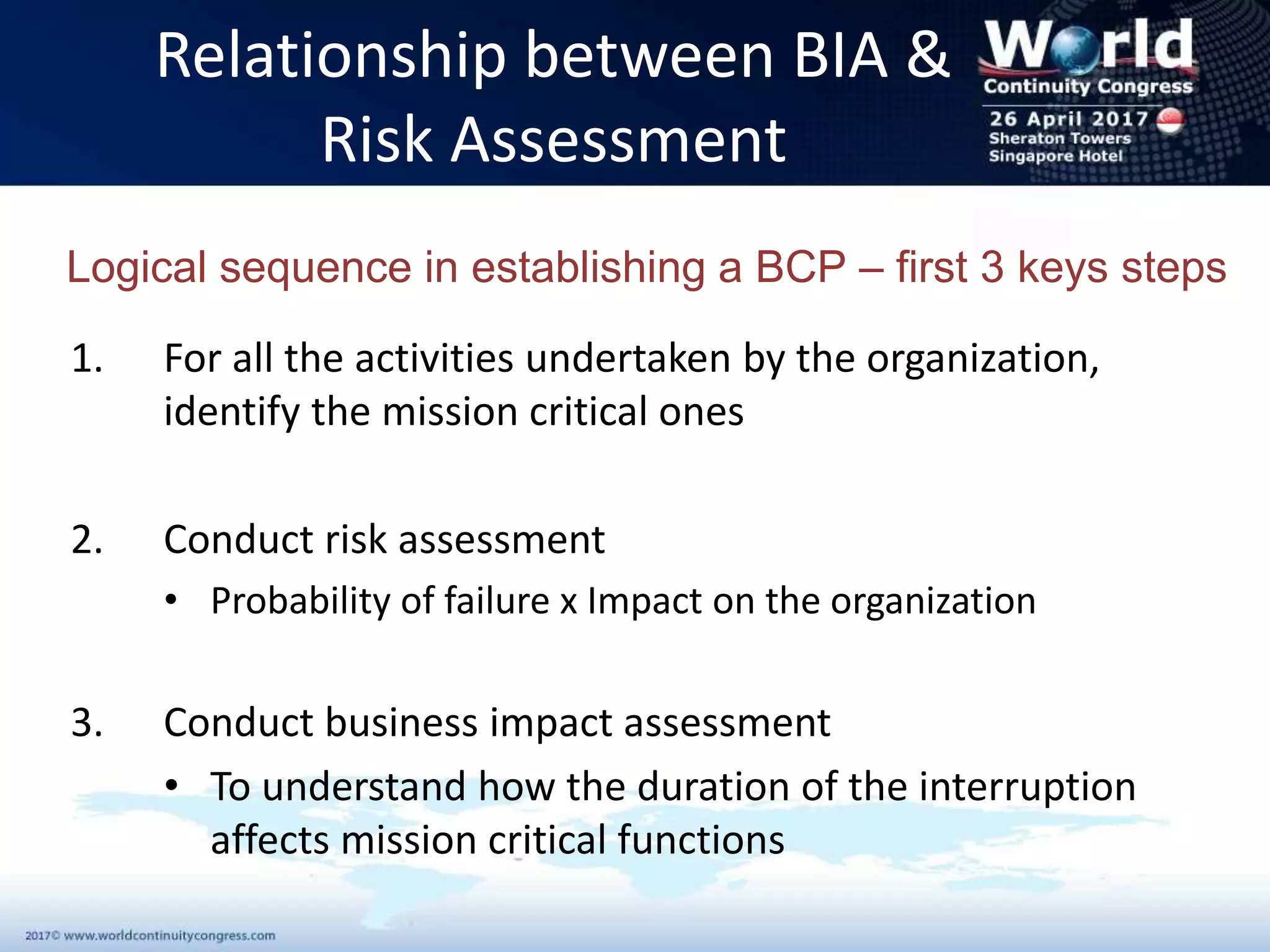 Relationship between BIA & Risk Assessment

World Continuity Congress
26 April 2017
Sheraton Towers Singapore Hotel

Logical sequence in establishing a BCP – first 3 keys steps

1. For all the activities undertaken by the organization, identify the mission critical ones

2. Conduct risk assessment
• Probability of failure x Impact on the organization

3. Conduct business impact assessment
• To understand how the duration of the interruption affects mission critical functions

2017© www.worldcontinuitycongress.com